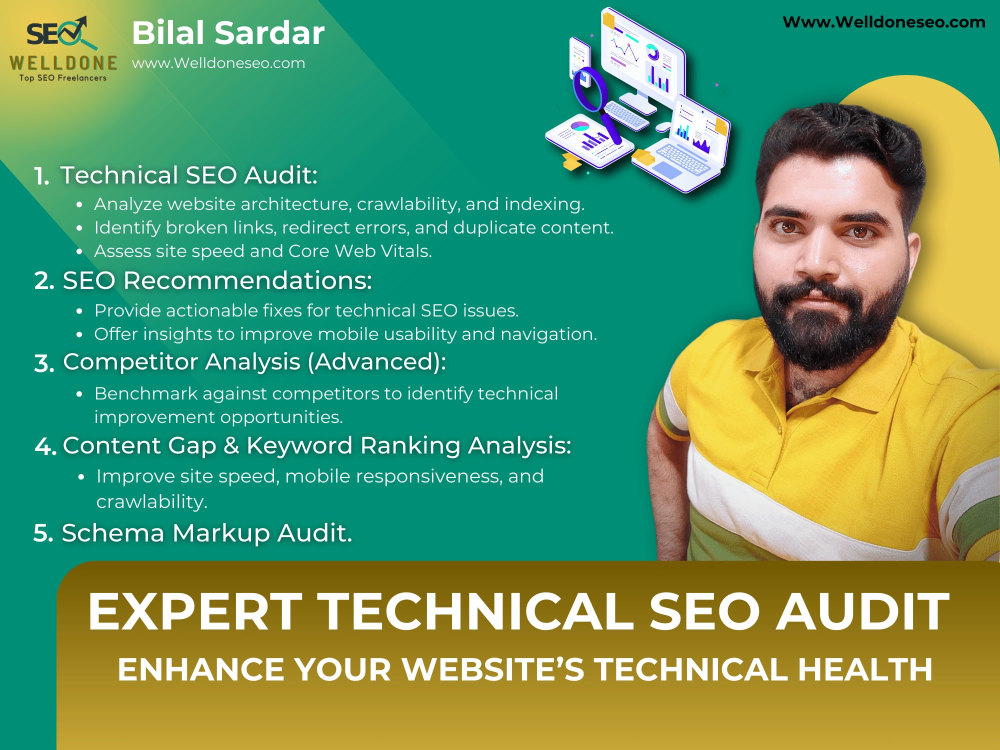 SEO
WELLDONE
Top SEO Freelancers

Bilal Sardar
www.Welldoneseo.com

Www.Welldoneseo.com

1. Technical SEO Audit:
• Analyze website architecture, crawlability, and indexing.
• Identify broken links, redirect errors, and duplicate content.
• Assess site speed and Core Web Vitals.
2. SEO Recommendations:
• Provide actionable fixes for technical SEO issues.
• Offer insights to improve mobile usability and navigation.
3. Competitor Analysis (Advanced):
• Benchmark against competitors to identify technical improvement opportunities.
4. Content Gap & Keyword Ranking Analysis:
• Improve site speed, mobile responsiveness, and crawlability.
5. Schema Markup Audit.

EXPERT TECHNICAL SEO AUDIT
ENHANCE YOUR WEBSITE'S TECHNICAL HEALTH